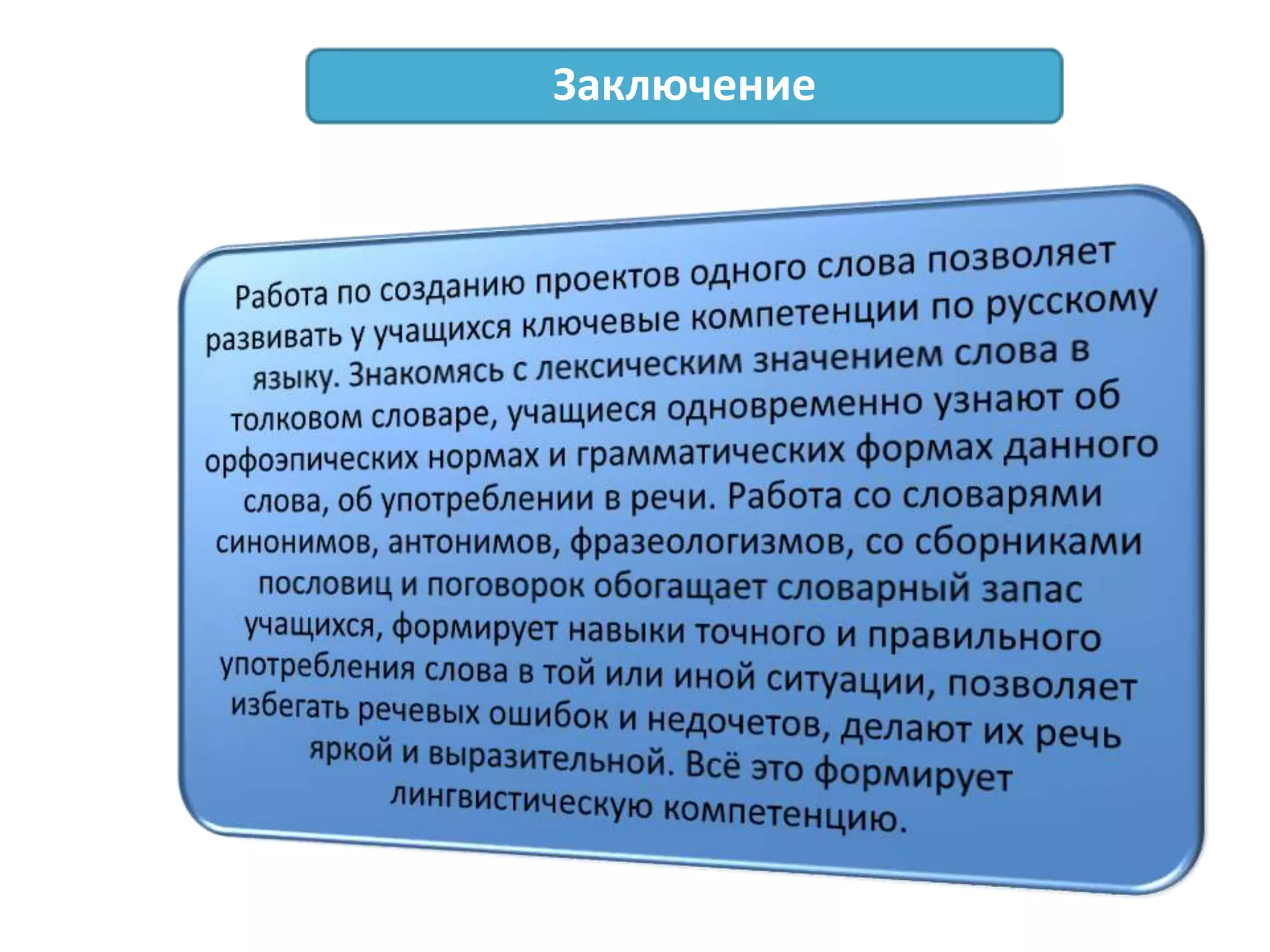 Заключение

Работа по созданию проектов одного слова позволяет развивать у учащихся ключевые компетенции по русскому языку. Знакомясь с лексическим значением слова в толковом словаре, учащиеся одновременно узнают об орфоэпических нормах и грамматических формах данного слова, об употреблении в речи. Работа со словарями синонимов, антонимов, фразеологизмов, со сборниками пословиц и поговорок обогащает словарный запас учащихся, формирует навыки точного и правильного употребления слова в той или иной ситуации, позволяет избегать речевых ошибок и недочетов, делают их речь яркой и выразительной. Всё это формирует лингвистическую компетенцию.